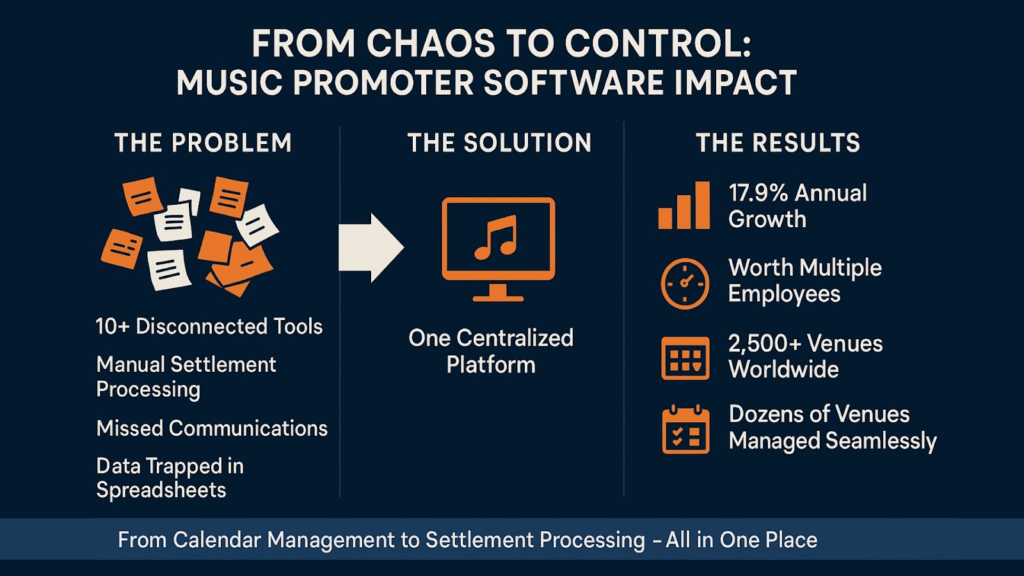 FROM CHAOS TO CONTROL: MUSIC PROMOTER SOFTWARE IMPACT

THE PROBLEM

10+ Disconnected Tools

Manual Settlement Processing

Missed Communications

Data Trapped in Spreadsheets

THE SOLUTION

One Centralized Platform

THE RESULTS

17.9% Annual Growth

Worth Multiple Employees

2,500+ Venues Worldwide

Dozens of Venues Managed Seamlessly

From Calendar Management to Settlement Processing – All in One Place